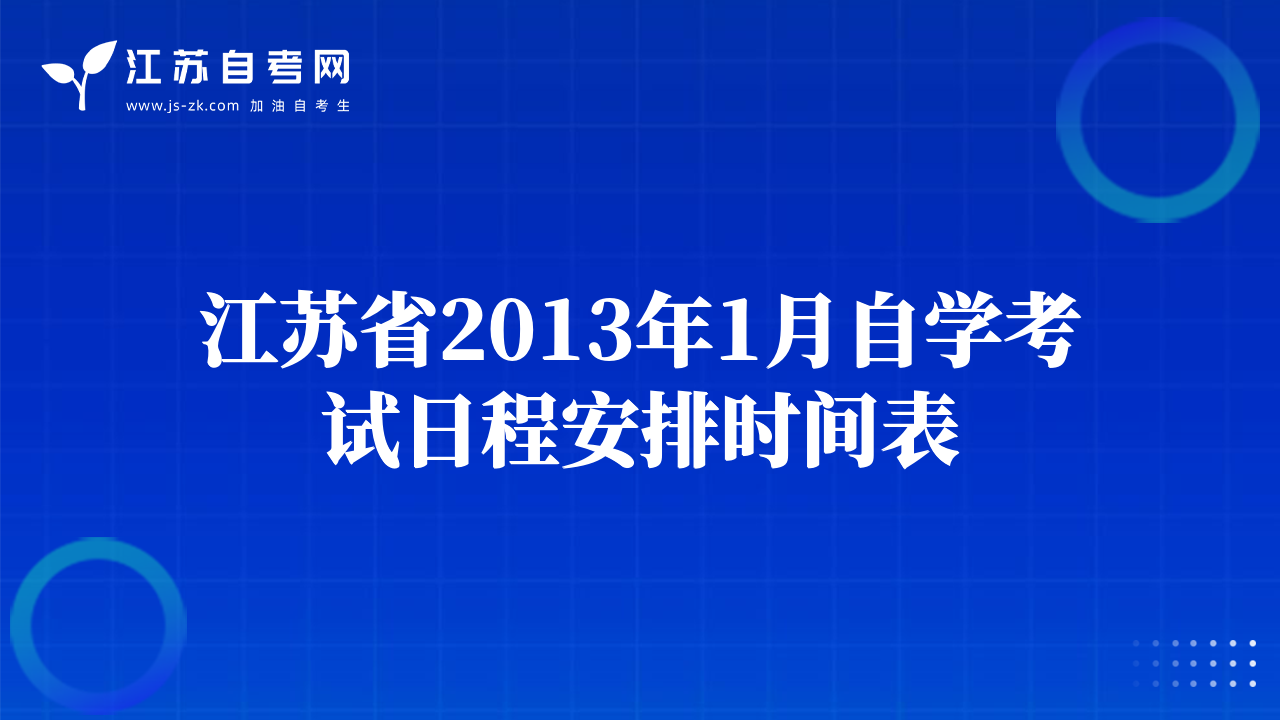 江苏自考网
www.js-zk.com 加油自考生

江苏省2013年1月自学考试日程安排时间表